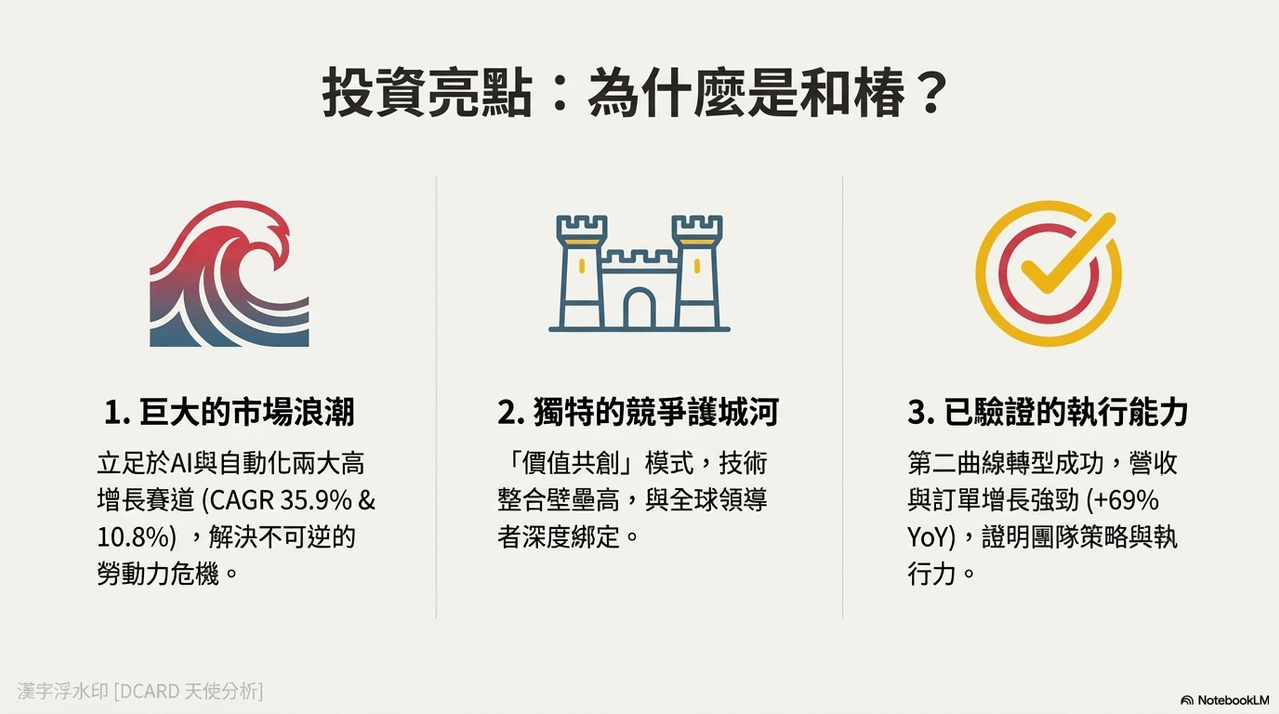 投資亮點：為什麼是和椿？

1. 巨大的市場浪潮

立足於AI與自動化兩大高增長賽道 (CAGR 35.9% & 10.8%) ，解決不可逆的勞動力危機。

2. 獨特的競爭護城河

「價值共創」模式，技術整合壁壘高，與全球領導者深度綁定。

3. 已驗證的執行能力

第二曲線轉型成功，營收與訂單增長強勁 (+69% YoY)，證明團隊策略與執行力。

漢宇浮水印 [DCARD 天使分析]

NotebookLM